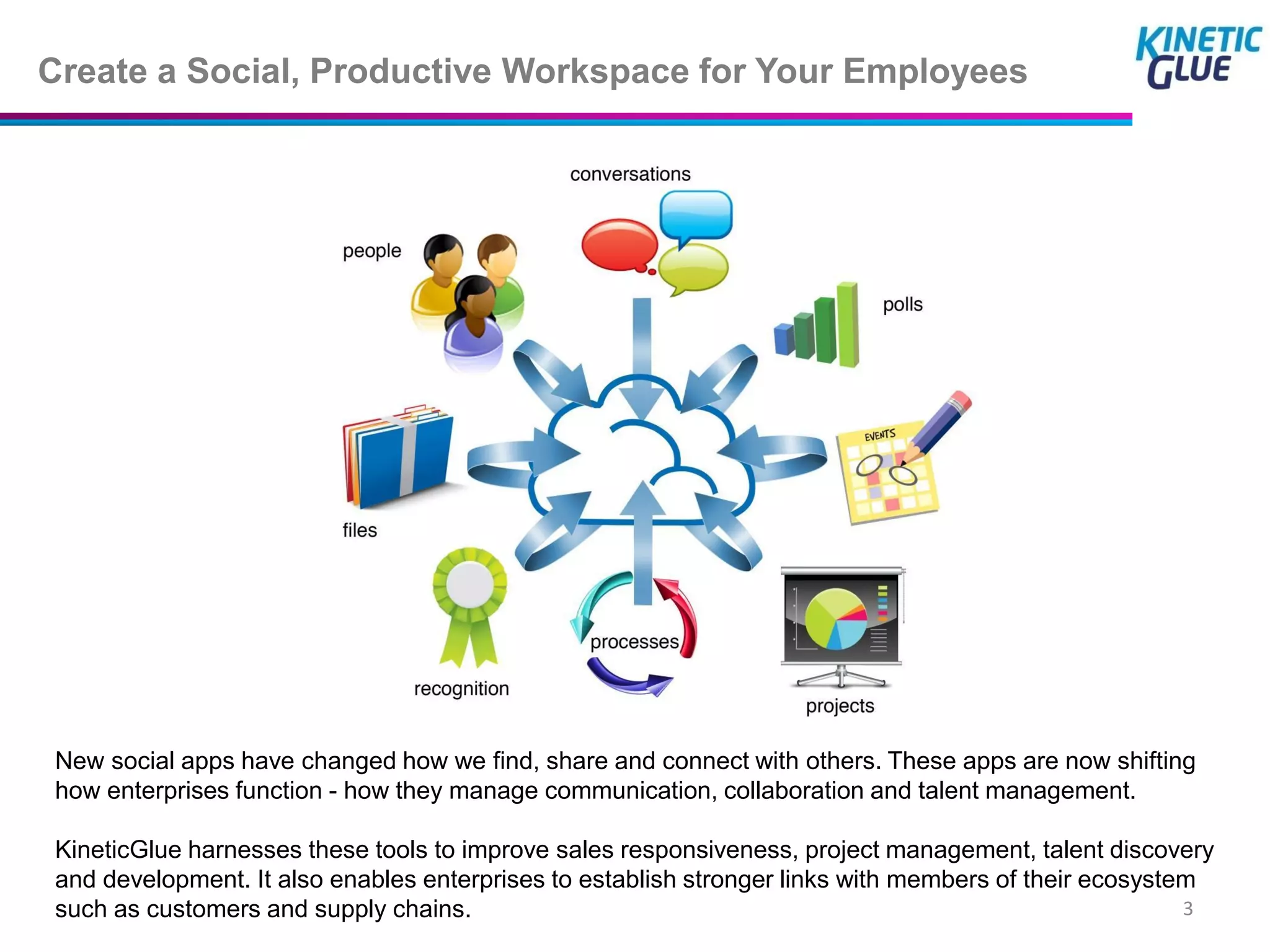 Create a Social, Productive Workspace for Your Employees

KINETIC GLUE

conversations

people

polls

EVENTS

files

recognition

processes

projects

New social apps have changed how we find, share and connect with others. These apps are now shifting how enterprises function - how they manage communication, collaboration and talent management.

KineticGlue harnesses these tools to improve sales responsiveness, project management, talent discovery and development. It also enables enterprises to establish stronger links with members of their ecosystem such as customers and supply chains.

3